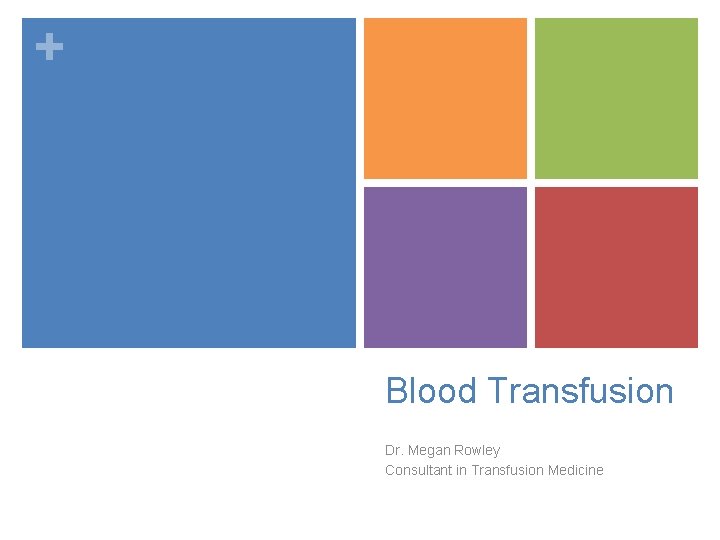 +

Blood Transfusion

Dr. Megan Rowley
Consultant in Transfusion Medicine